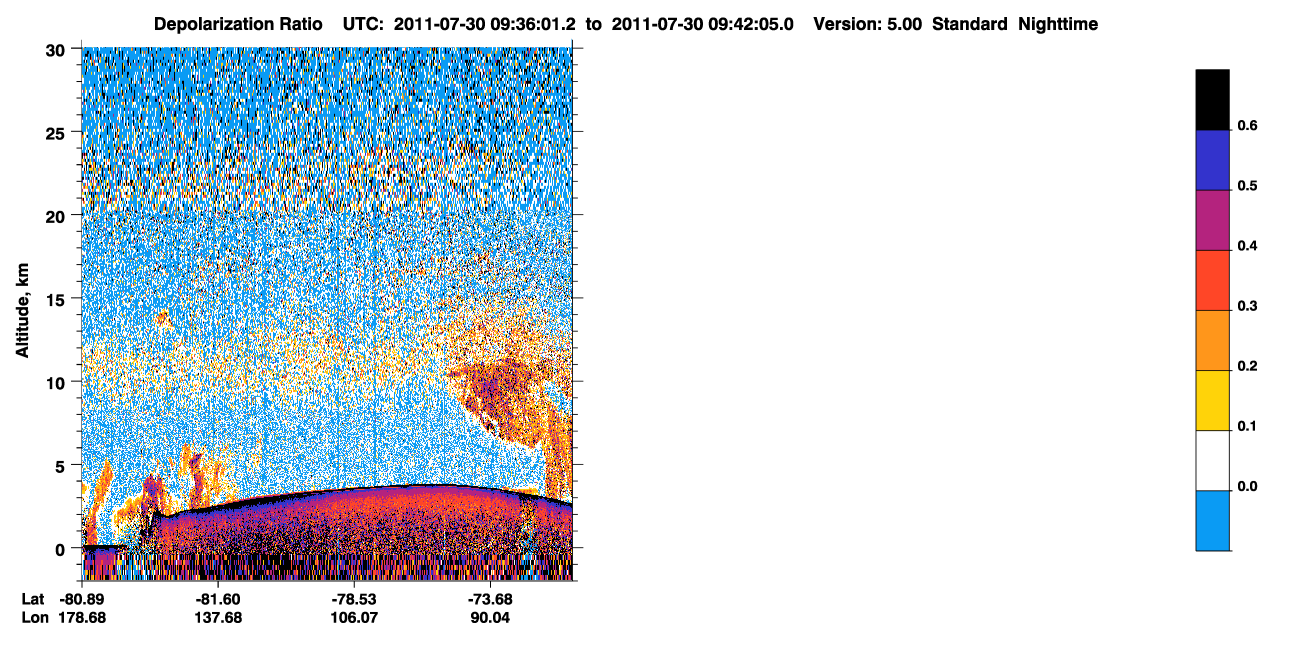 Depolarization Ratio UTC: 2011-07-30 09:36:01.2 to 2011-07-30 09:42:05.0 Version: 5.00 Standard Nighttime

Altitude, km

30
25
20
15
10
5
0

Lat -80.89 -81.60 -78.53 -73.68
Lon 178.68 137.68 106.07 90.04

0.6
0.5
0.4
0.3
0.2
0.1
0.0